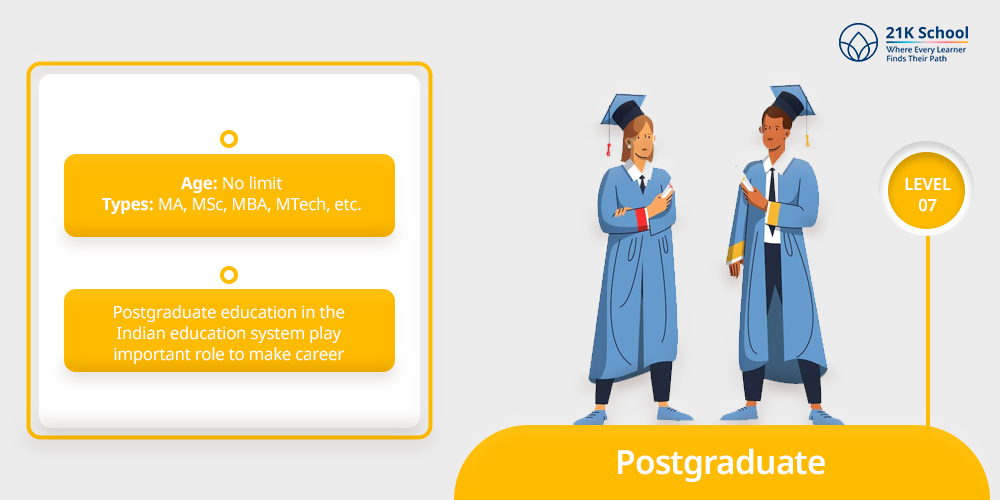 21K School
Where Every Learner Finds Their Path

Age: No limit
Types: MA, MSc, MBA, MTech, etc.

Postgraduate education in the Indian education system play important role to make career

LEVEL 07

Postgraduate